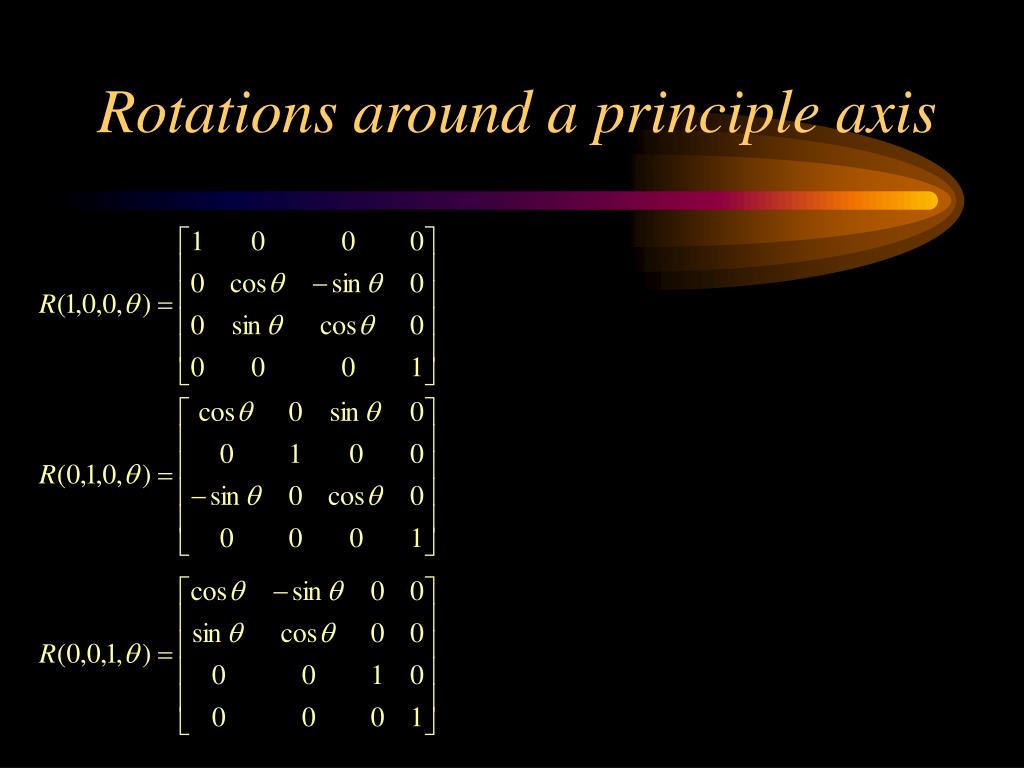 Rotations around a principle axis

$R(1,0,0,\theta) = \begin{bmatrix} 1 & 0 & 0 & 0 \\ 0 & \cos\theta & -\sin\theta & 0 \\ 0 & \sin\theta & \cos\theta & 0 \\ 0 & 0 & 0 & 1 \end{bmatrix}$

$R(0,1,0,\theta) = \begin{bmatrix} \cos\theta & 0 & \sin\theta & 0 \\ 0 & 1 & 0 & 0 \\ -\sin\theta & 0 & \cos\theta & 0 \\ 0 & 0 & 0 & 1 \end{bmatrix}$

$R(0,0,1,\theta) = \begin{bmatrix} \cos\theta & -\sin\theta & 0 & 0 \\ \sin\theta & \cos\theta & 0 & 0 \\ 0 & 0 & 1 & 0 \\ 0 & 0 & 0 & 1 \end{bmatrix}$